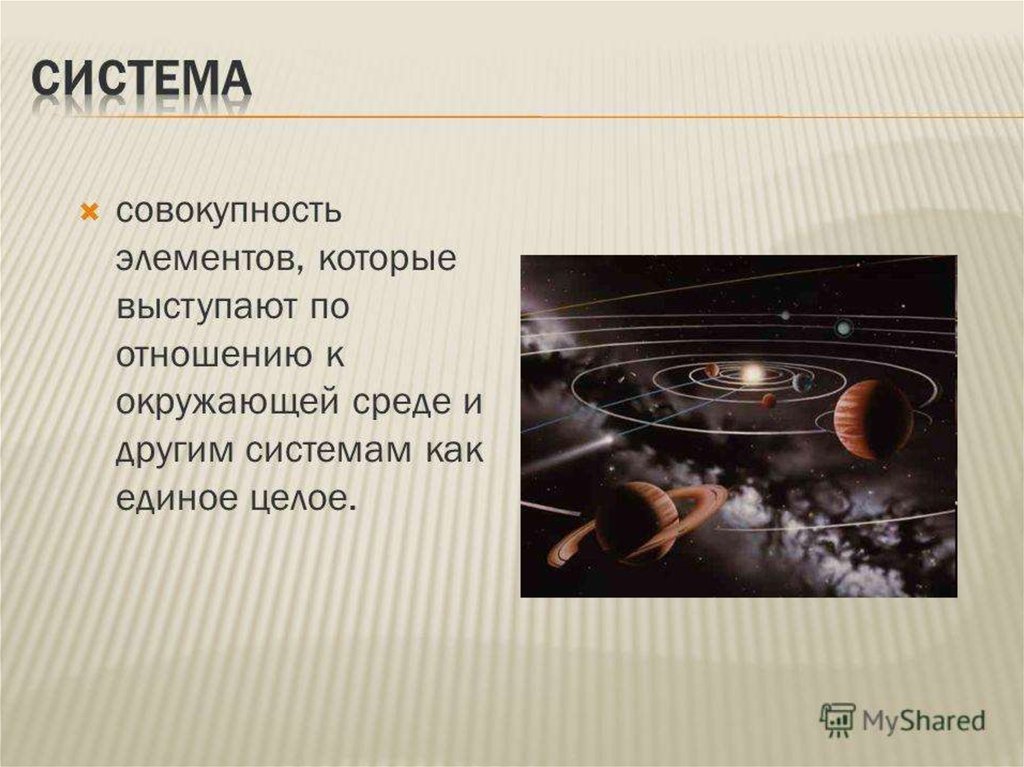 СИСТЕМА

совокупность элементов, которые выступают по отношению к окружающей среде и другим системам как единое целое.

MyShared